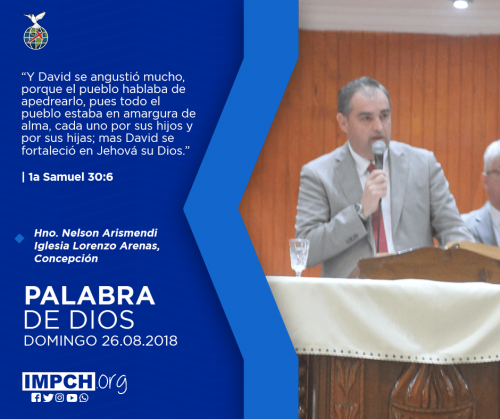 “Y David se angustió mucho, porque el pueblo hablaba de apedrearlo, pues todo el pueblo estaba en amargura de alma, cada uno por sus hijos y por sus hijas; mas David se fortaleció en Jehová su Dios.”

| 1a Samuel 30:6

Hno. Nelson Arismendi
Iglesia Lorenzo Arenas, Concepción

PALABRA
DE DIOS
DOMINGO 26.08.2018

IMPCH.org